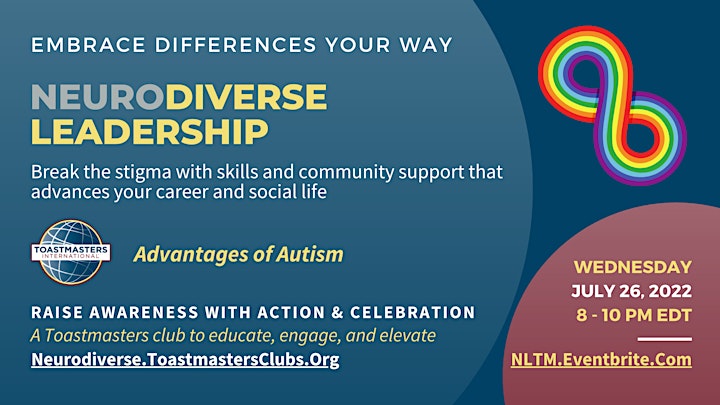 EMBRACE DIFFERENCES YOUR WAY

NEURODIVERSE LEADERSHIP

Break the stigma with skills and community support that advances your career and social life

TOASTMASTERS INTERNATIONAL

Advantages of Autism

RAISE AWARENESS WITH ACTION & CELEBRATION

A Toastmasters club to educate, engage, and elevate

Neurodiverse.ToastmastersClubs.Org

WEDNESDAY
JULY 26, 2022
8 - 10 PM EDT

NLTM.Eventbrite.Com